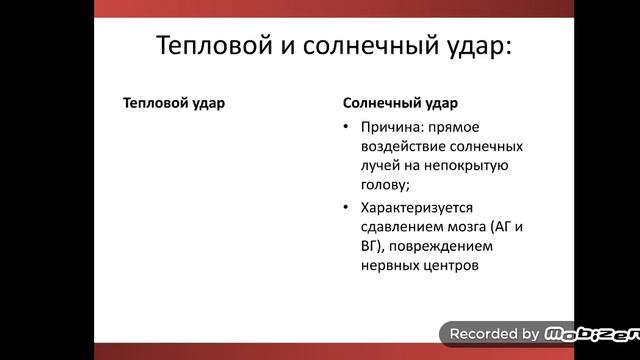 Тепловой и солнечный удар:

Тепловой удар

Солнечный удар

• Причина: прямое воздействие солнечных лучей на непокрытую голову;

• Характеризуется сдавлением мозга (АГ и ВГ), повреждением нервных центров

Recorded by Mobizen